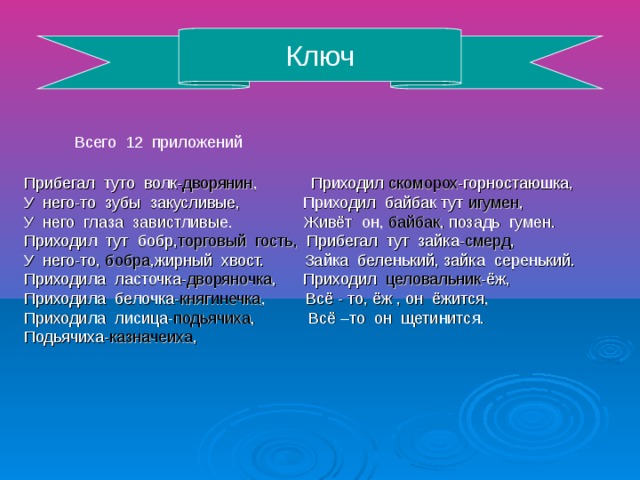 Ключ

Всего 12 приложений

Прибегал туто волк-дворянин,
У него-то зубы закусливые,
У него глаза завистливые.
Приходил тут бобр,торговый гость,
У него-то, бобра,жирный хвост.
Приходила ласточка-дворяночка,
Приходила белочка-княгинечка,
Приходила лисица-подьячиха,
Подьячиха-казначеиха,

Приходил скоморох-горностаюшка,
Приходил байбак тут игумен,
Живёт он, байбак, позадь гумен.
Прибегал тут зайка-смерд,
Зайка беленький, зайка серенький.
Приходил целовальник-ёж,
Всё - то, ёж , он ёжится,
Всё –то он щетинится.